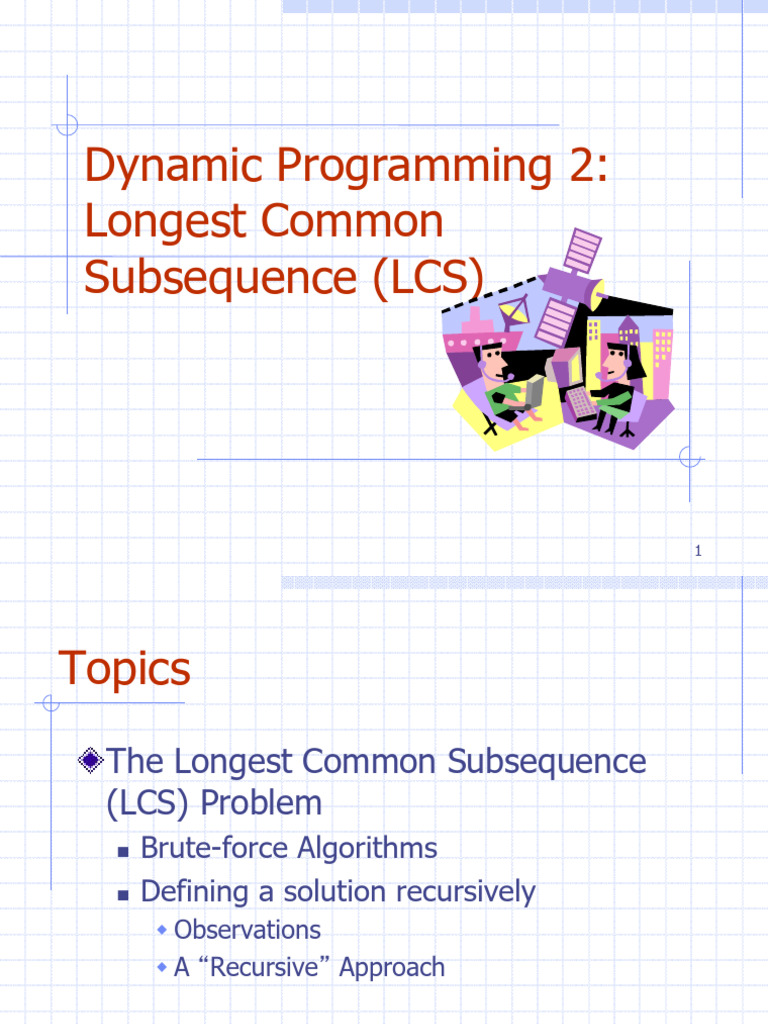 Dynamic Programming 2: Longest Common Subsequence (LCS)

1

Topics

The Longest Common Subsequence (LCS) Problem

Brute-force Algorithms

Defining a solution recursively

Observations

A “Recursive” Approach